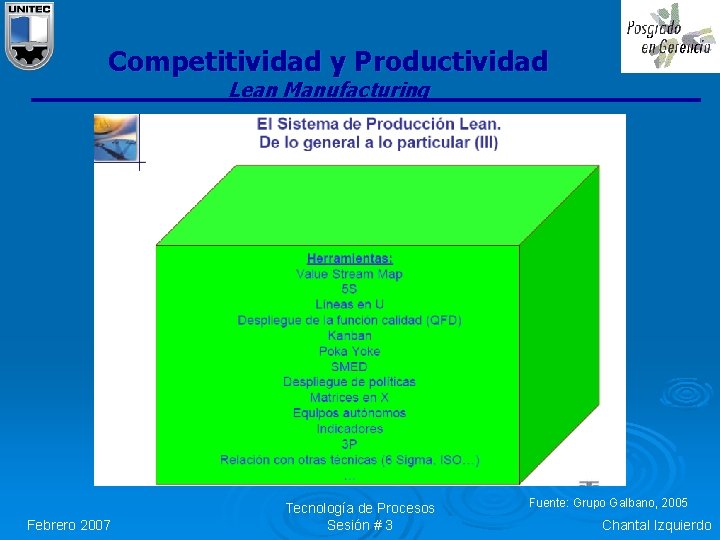 UNITEC

Posgrado en Gerencia

Competitividad y Productividad
Lean Manufacturing

El Sistema de Producción Lean.
De lo general a lo particular (III)

Herramientas:
Value Stream Map
5S
Líneas en U
Despliegue de la función calidad (QFD)
Kanban
Poka Yoke
SMED
Despliegue de políticas
Matrices en X
Equipos autónomos
Indicadores
3P
Relación con otras técnicas (6 Sigma, ISO…)
…

Fuente: Grupo Galbano, 2005

Febrero 2007

Tecnología de Procesos
Sesión # 3

Chantal Izquierdo